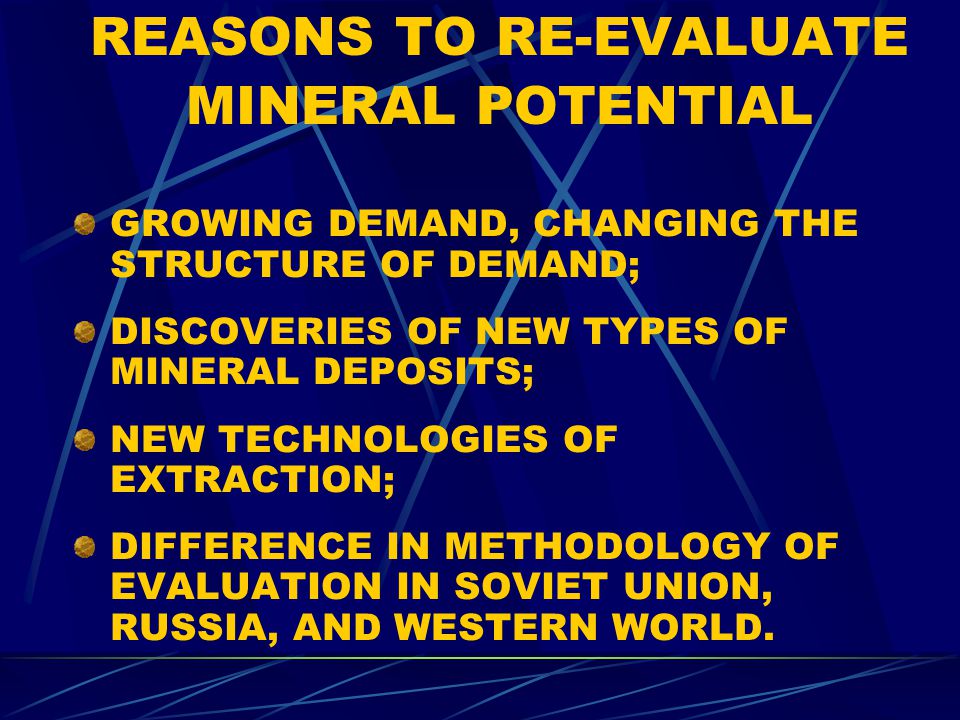 REASONS TO RE-EVALUATE MINERAL POTENTIAL

GROWING DEMAND, CHANGING THE STRUCTURE OF DEMAND;

DISCOVERIES OF NEW TYPES OF MINERAL DEPOSITS;

NEW TECHNOLOGIES OF EXTRACTION;

DIFFERENCE IN METHODOLOGY OF EVALUATION IN SOVIET UNION, RUSSIA, AND WESTERN WORLD.